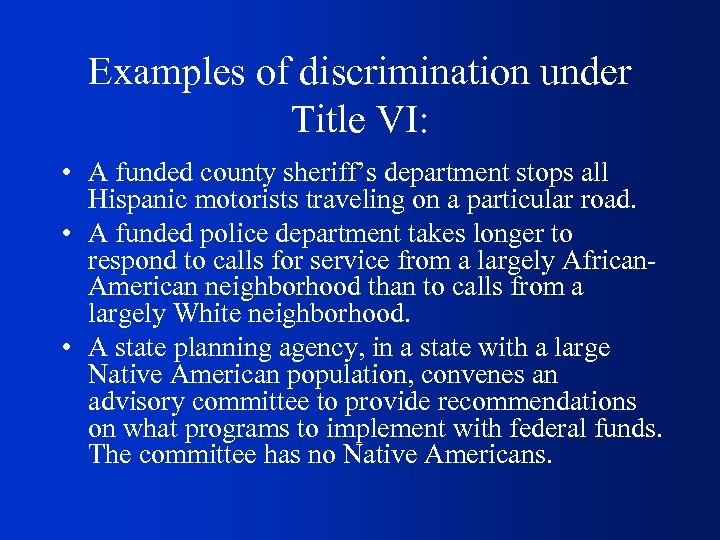 Examples of discrimination under Title VI:

• A funded county sheriff's department stops all Hispanic motorists traveling on a particular road.

• A funded police department takes longer to respond to calls for service from a largely African-American neighborhood than to calls from a largely White neighborhood.

• A state planning agency, in a state with a large Native American population, convenes an advisory committee to provide recommendations on what programs to implement with federal funds. The committee has no Native Americans.